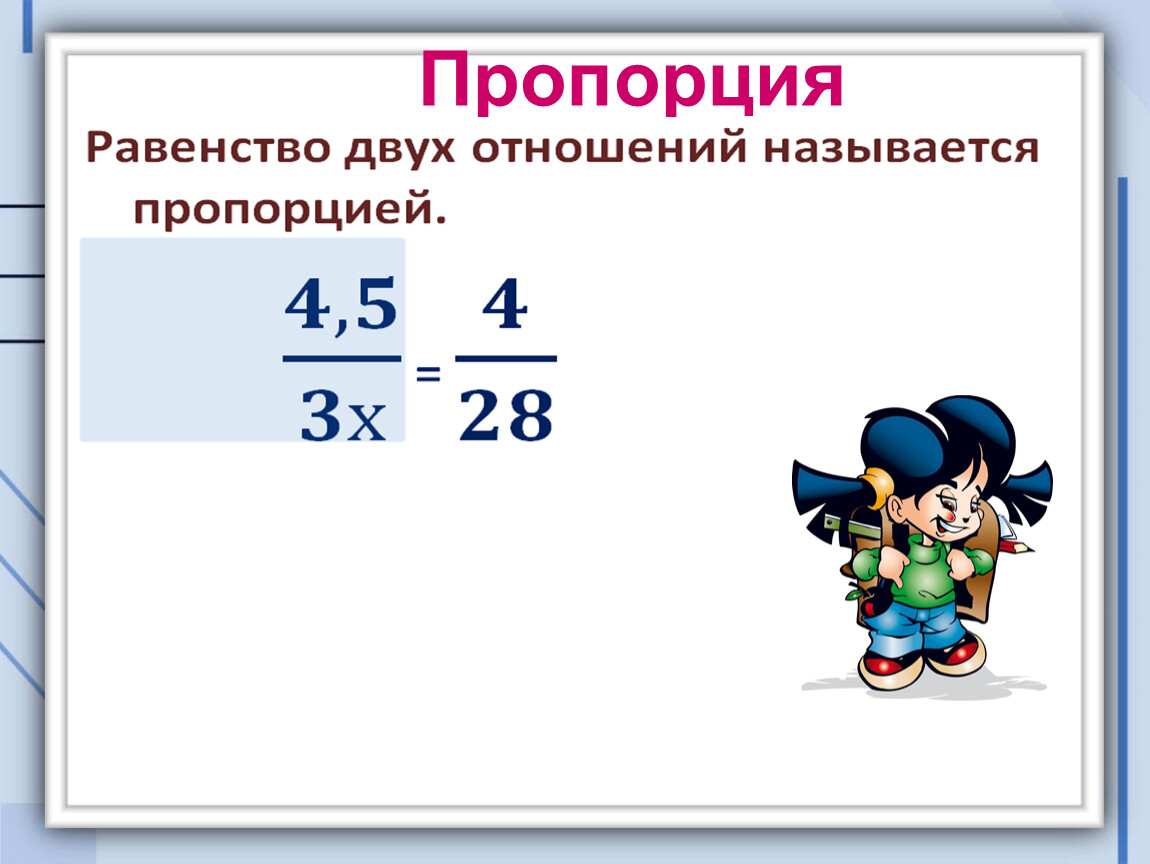 Пропорция

Равенство двух отношений называется пропорцией.

$\frac{4,5}{3x} = \frac{4}{28}$